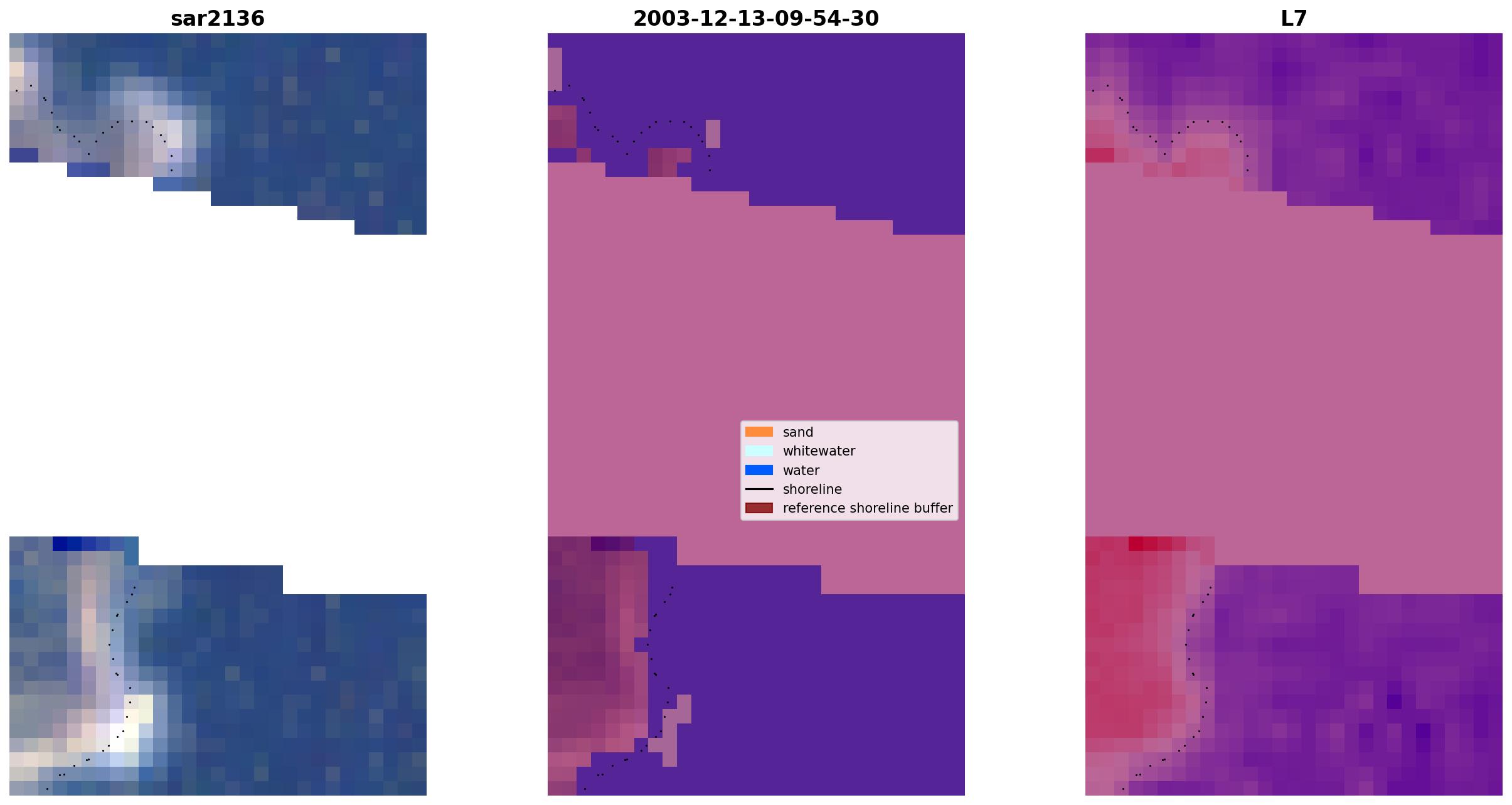 sar2136

2003-12-13-09-54-30

L7

sand
whitewater
water
shoreline
reference shoreline buffer